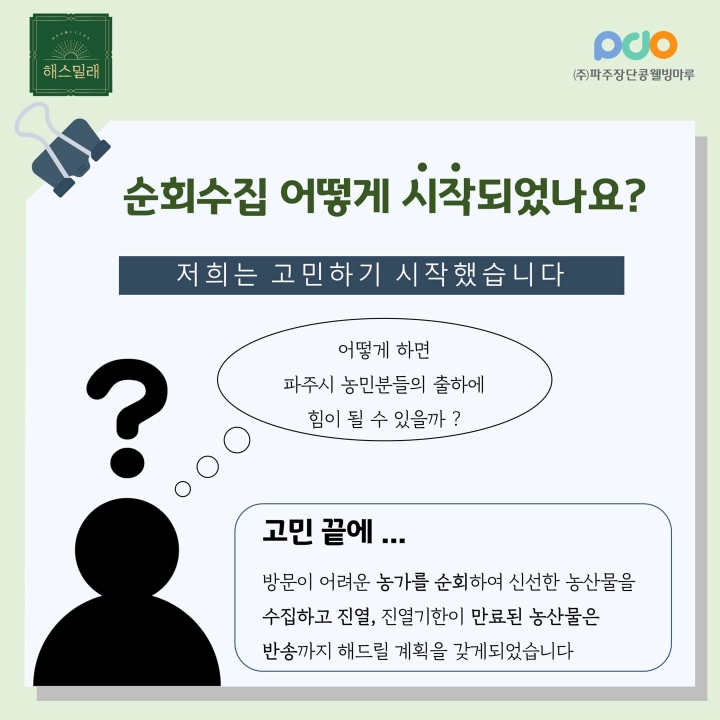 해스밀래

pdo
㈜파주장단콩웰빙마루

순회수집 어떻게 시작되었나요?

저희는 고민하기 시작했습니다

어떻게 하면
파주시 농민분들의 출하에
힘이 될 수 있을까 ?

?

고민 끝에 ...

방문이 어려운 농가를 순회하여 신선한 농산물을 수집하고 진열, 진열기한이 만료된 농산물은 반송까지 해드릴 계획을 갖게되었습니다